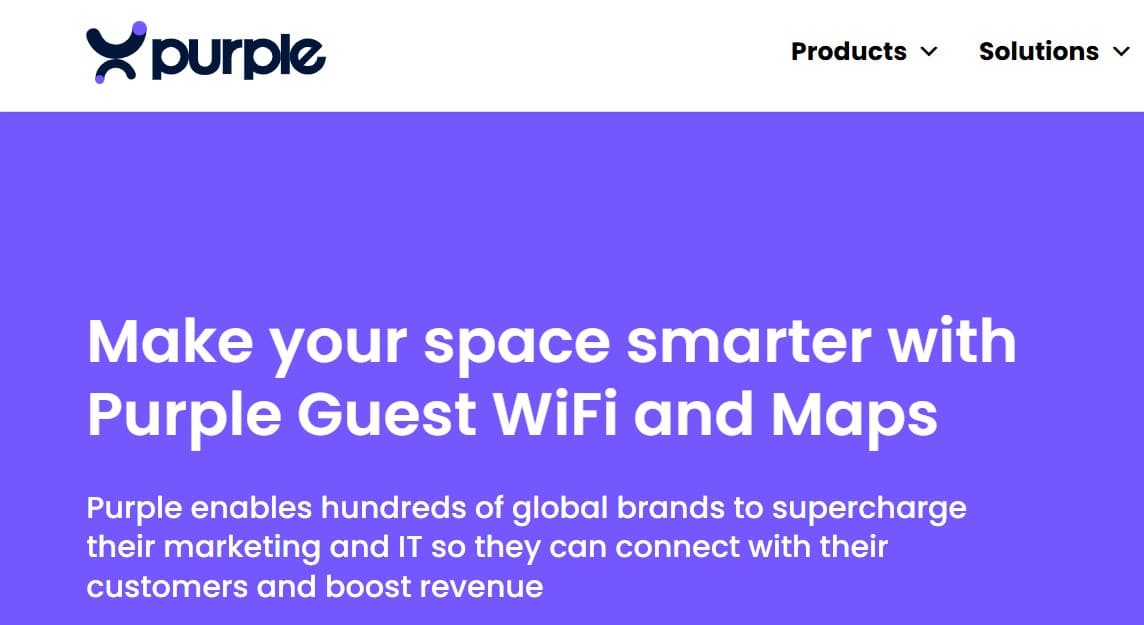 purple

Products

Solutions

Make your space smarter with Purple Guest WiFi and Maps

Purple enables hundreds of global brands to supercharge their marketing and IT so they can connect with their customers and boost revenue